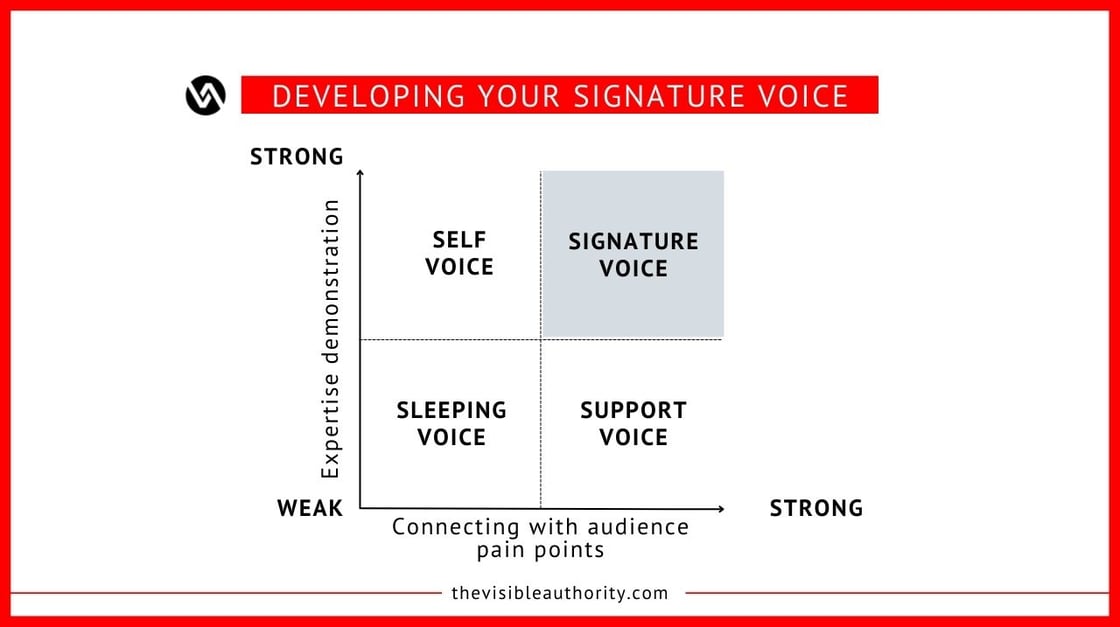 DEVELOPING YOUR SIGNATURE VOICE

STRONG

Expertise demonstration

SELF VOICE

SIGNATURE VOICE

SLEEPING VOICE

SUPPORT VOICE

WEAK

STRONG

Connecting with audience pain points

thevisibleauthority.com